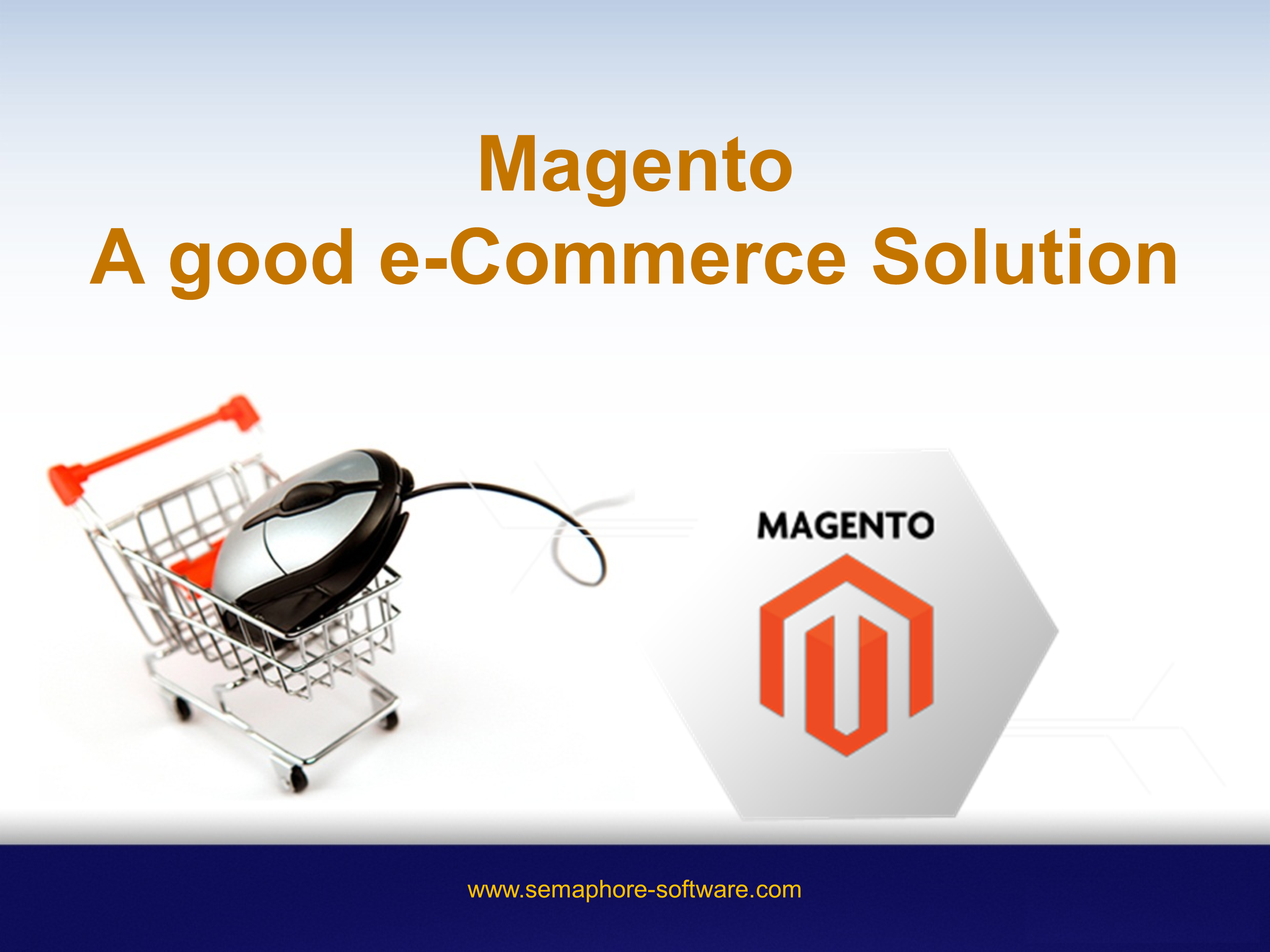 Magento
A good e-Commerce Solution

MAGENTO

www.semaphore-software.com